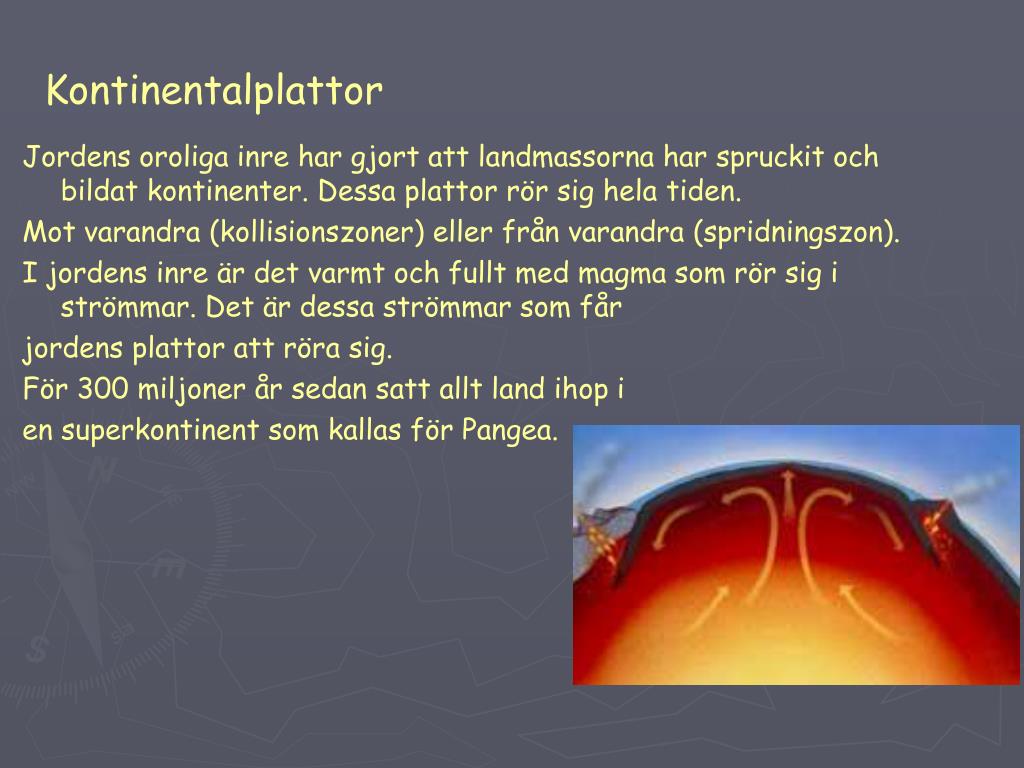 Kontinentalplattor

Jordens oroliga inre har gjort att landmassorna har spruckit och bildat kontinenter. Dessa plattor rör sig hela tiden.

Mot varandra (kollisionszoner) eller från varandra (spridningszon).

I jordens inre är det varmt och fullt med magma som rör sig i strömmar. Det är dessa strömmar som får

jordens plattor att röra sig.

För 300 miljoner år sedan satt allt land ihop i

en superkontinent som kallas för Pangea.